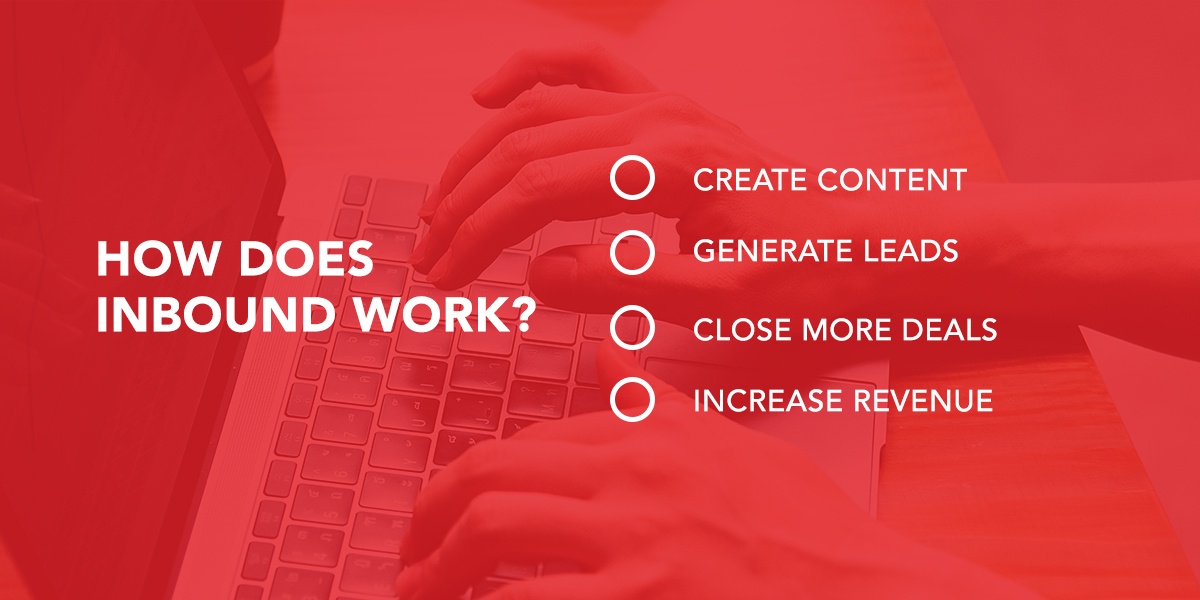 HOW DOES INBOUND WORK?

CREATE CONTENT

GENERATE LEADS

CLOSE MORE DEALS

INCREASE REVENUE